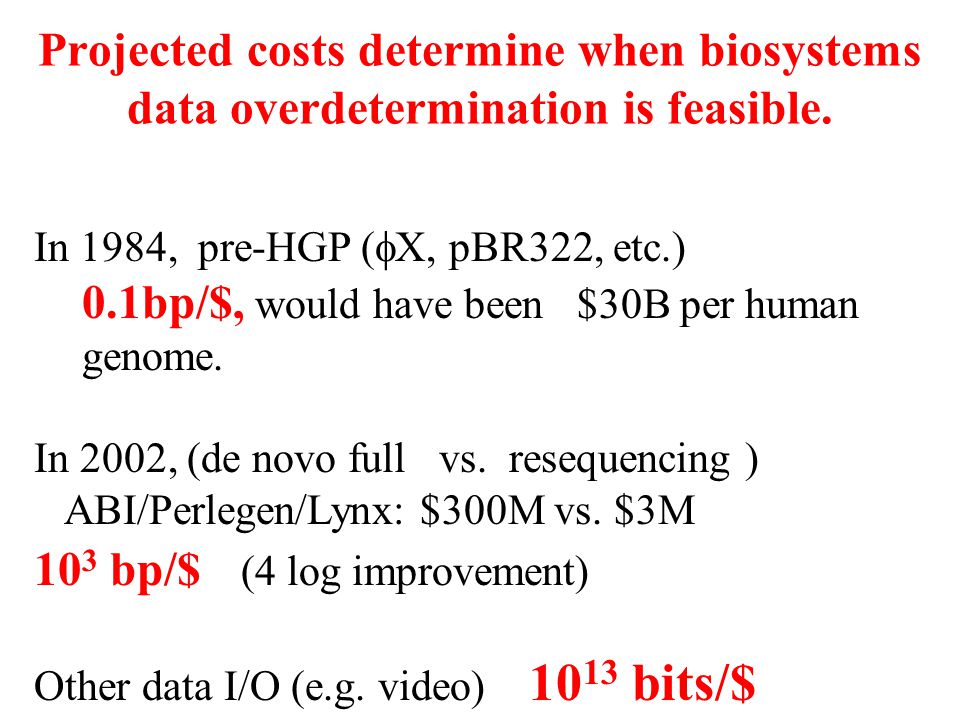 Projected costs determine when biosystems data overdetermination is feasible.

In 1984, pre-HGP ($\phi$X, pBR322, etc.)
0.1bp/\$, would have been \$30B per human genome.

In 2002, (de novo full vs. resequencing )
ABI/Perlegen/Lynx: \$300M vs. \$3M
$10^3$ bp/\$ (4 log improvement)

Other data I/O (e.g. video) $10^{13}$ bits/\$